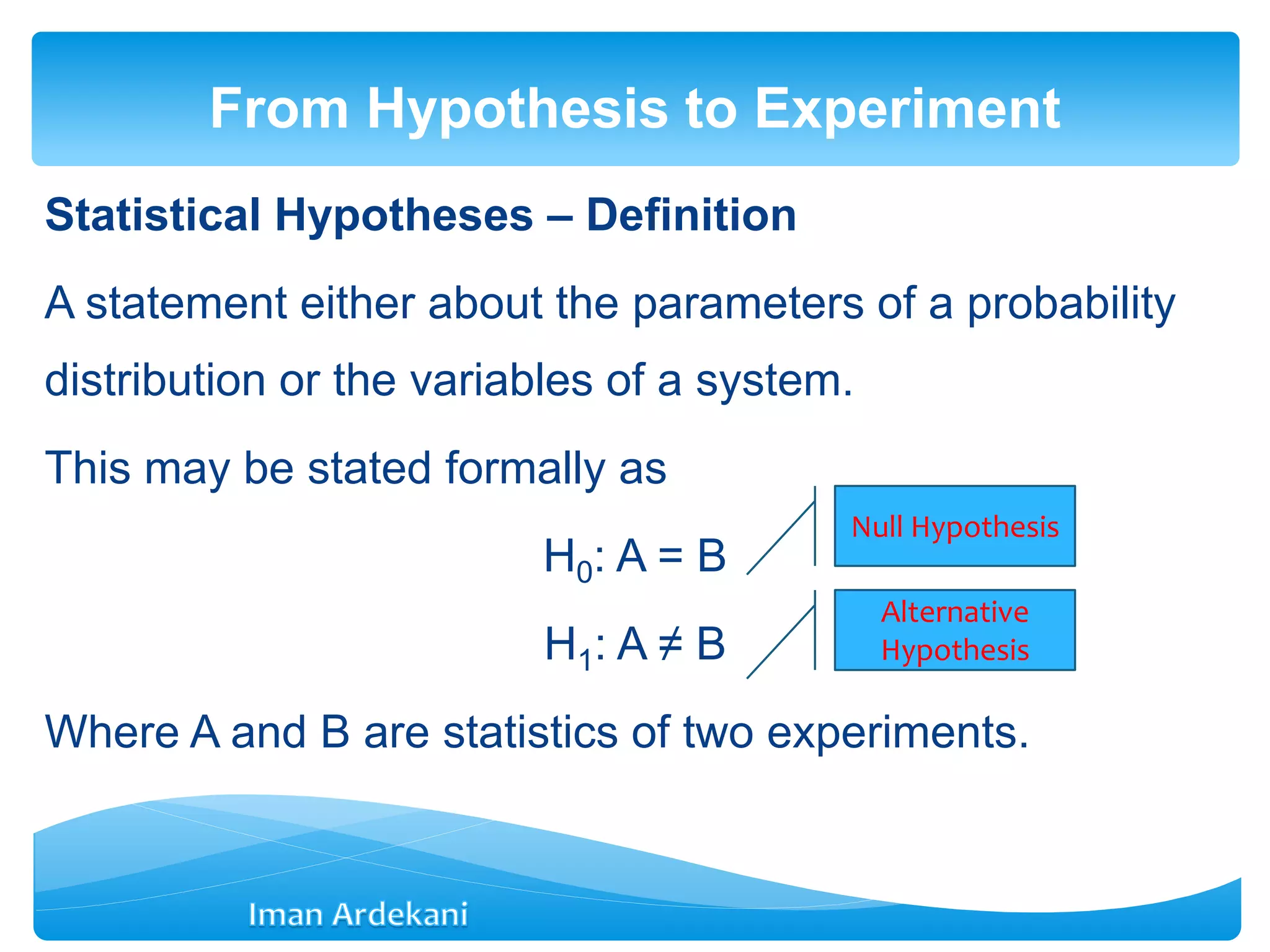 From Hypothesis to Experiment

Statistical Hypotheses – Definition

A statement either about the parameters of a probability distribution or the variables of a system.

This may be stated formally as

$H_0$: A = B

Null Hypothesis

$H_1$: A ≠ B

Alternative Hypothesis

Where A and B are statistics of two experiments.

Iman Ardekani